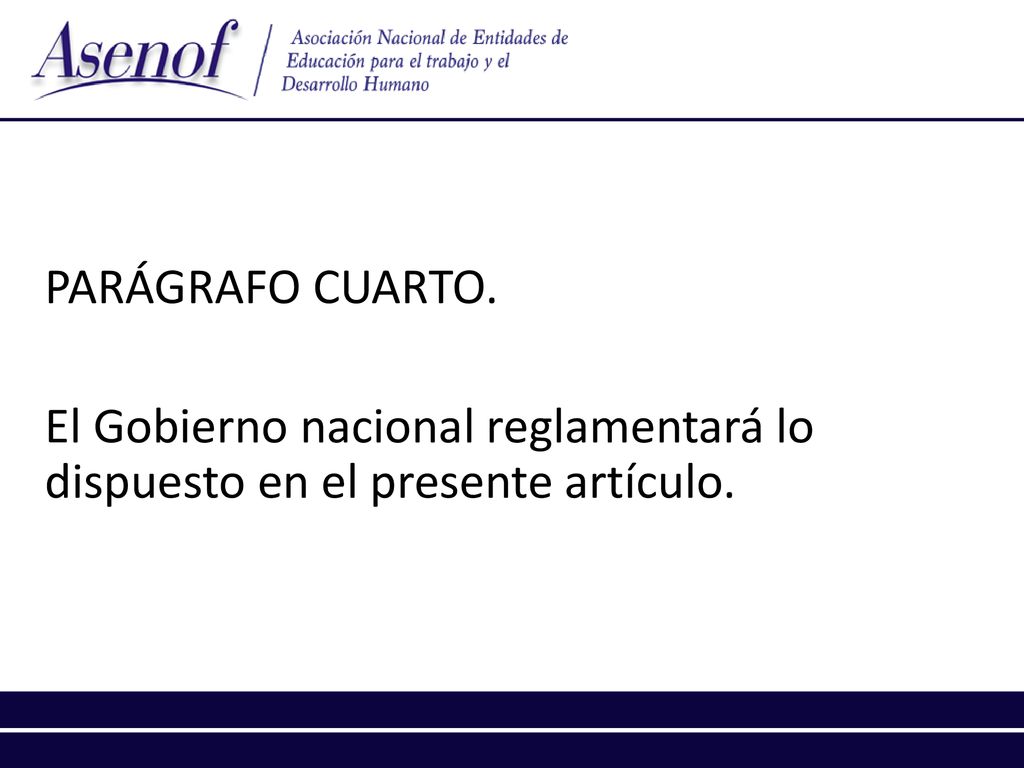 Asenof

Asociación Nacional de Entidades de Educación para el trabajo y el Desarrollo Humano

PARÁGRAFO CUARTO.

El Gobierno nacional reglamentará lo dispuesto en el presente artículo.